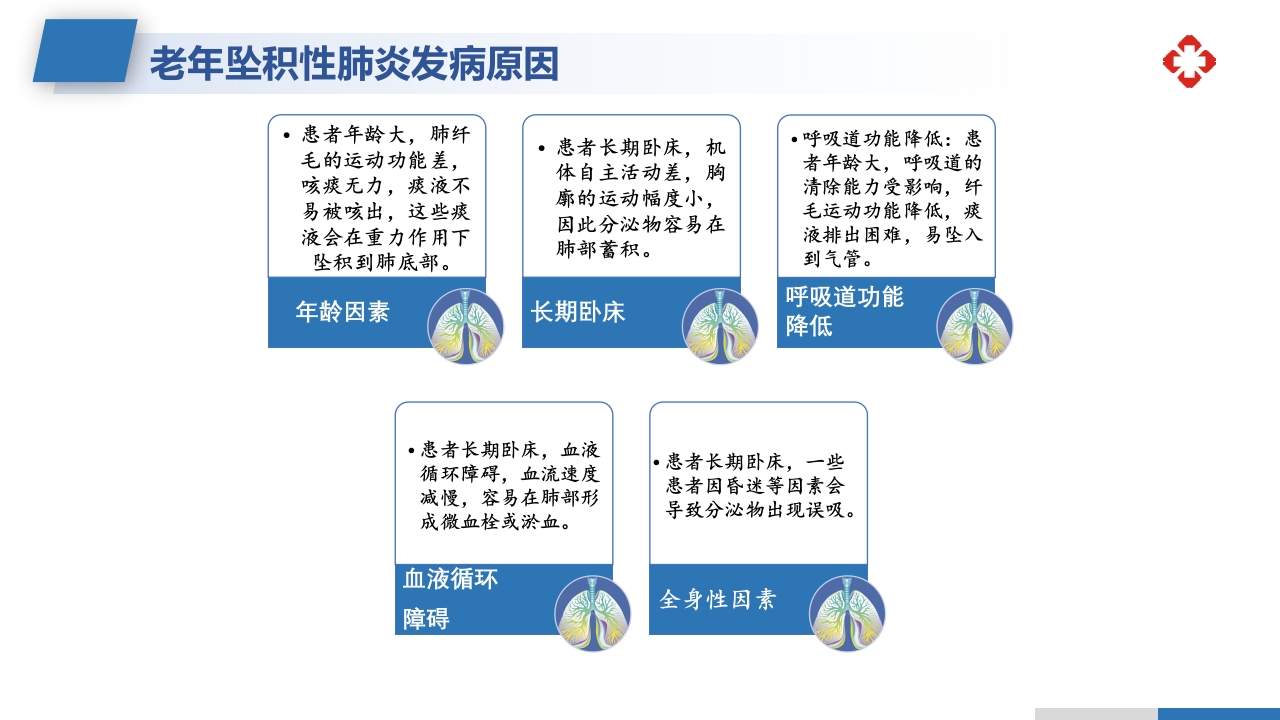 老年坠积性肺炎发病原因

• 患者年龄大，肺纤毛的运动功能差，咳痰无力，痰液不易被咳出，这些痰液会在重力作用下坠积到肺底部。

年龄因素

• 患者长期卧床，机体自主活动差，胸廓的运动幅度小，因此分泌物容易在肺部蓄积。

长期卧床

• 呼吸道功能降低：患者年龄大，呼吸道的清除能力受影响，纤毛运动功能降低，痰液排出困难，易坠入到气管。

呼吸道功能降低

• 患者长期卧床，血液循环障碍，血流速度减慢，容易在肺部形成微血栓或淤血。

血液循环障碍

• 患者长期卧床，一些患者因昏迷等因素会导致分泌物出现误吸。

全身性因素